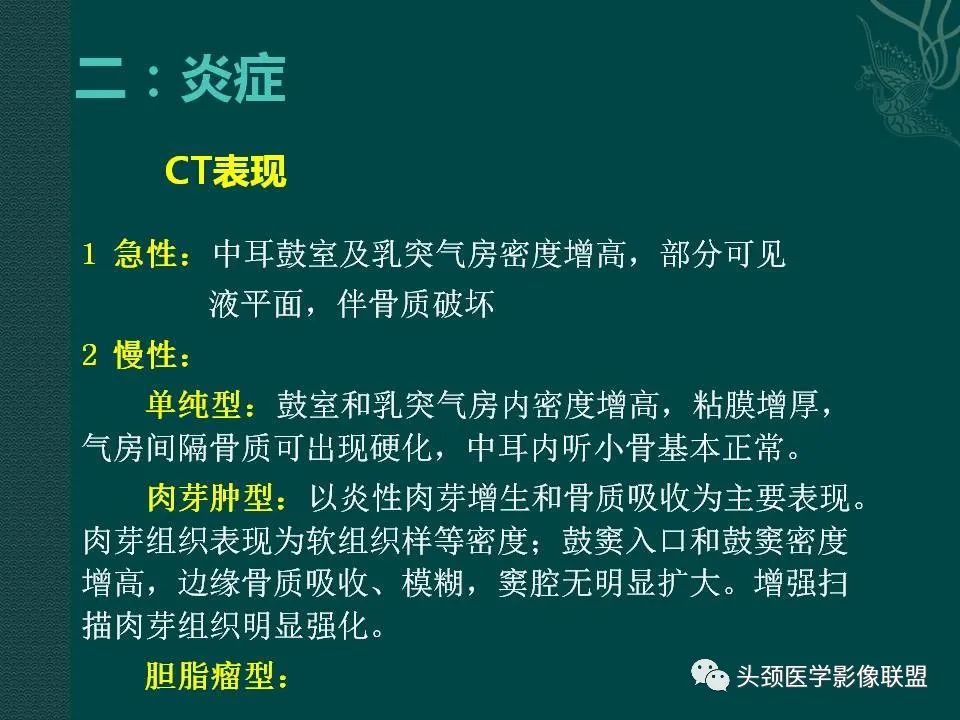 二：炎症

CT表现

1 急性：中耳鼓室及乳突气房密度增高，部分可见液平面，伴骨质破坏

2 慢性：

单纯型：鼓室和乳突气房内密度增高，粘膜增厚，气房间隔骨质可出现硬化，中耳内听小骨基本正常。

肉芽肿型：以炎性肉芽增生和骨质吸收为主要表现。肉芽组织表现为软组织样等密度；鼓窦入口和鼓窦密度增高，边缘骨质吸收、模糊，窦腔无明显扩大。增强扫描肉芽组织明显强化。

胆脂瘤型：

头颈医学影像联盟